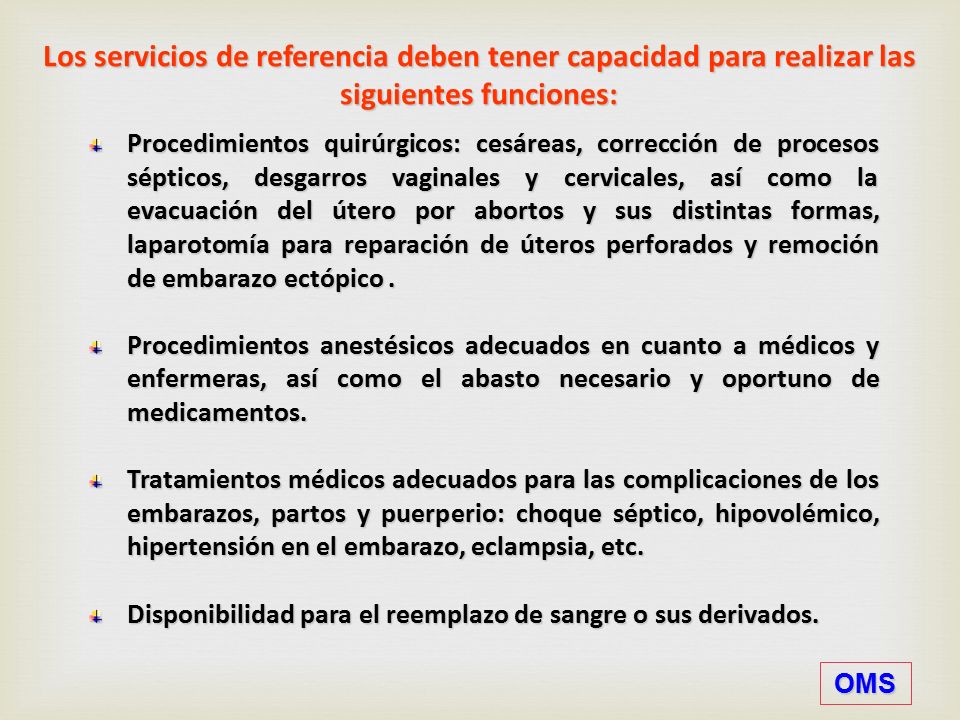 Los servicios de referencia deben tener capacidad para realizar las siguientes funciones:

Procedimientos quirúrgicos: cesáreas, corrección de procesos sépticos, desgarros vaginales y cervicales, así como la evacuación del útero por abortos y sus distintas formas, laparotomía para reparación de úteros perforados y remoción de embarazo ectópico .

Procedimientos anestésicos adecuados en cuanto a médicos y enfermeras, así como el abasto necesario y oportuno de medicamentos.

Tratamientos médicos adecuados para las complicaciones de los embarazos, partos y puerperio: choque séptico, hipovolémico, hipertensión en el embarazo, eclampsia, etc.

Disponibilidad para el reemplazo de sangre o sus derivados.

OMS